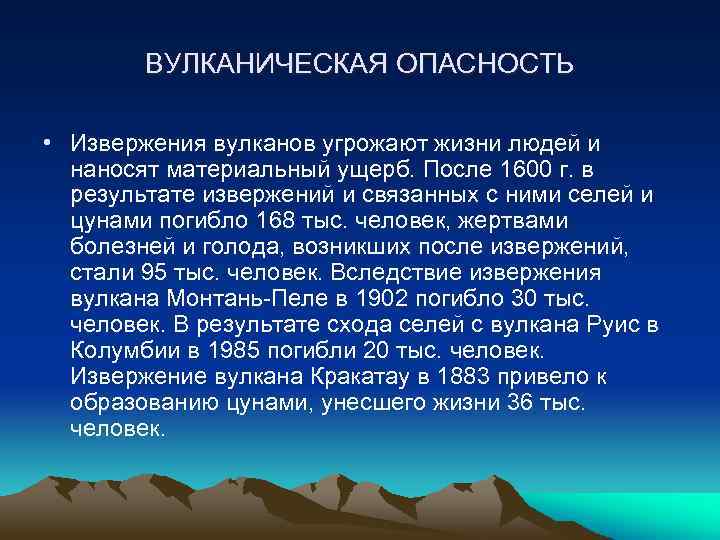 ВУЛКАНИЧЕСКАЯ ОПАСНОСТЬ

• Извержения вулканов угрожают жизни людей и наносят материальный ущерб. После 1600 г. в результате извержений и связанных с ними селей и цунами погибло 168 тыс. человек, жертвами болезней и голода, возникших после извержений, стали 95 тыс. человек. Вследствие извержения вулкана Монтань-Пеле в 1902 погибло 30 тыс. человек. В результате схода селей с вулкана Руис в Колумбии в 1985 погибли 20 тыс. человек. Извержение вулкана Кракатау в 1883 привело к образованию цунами, унесшего жизни 36 тыс. человек.